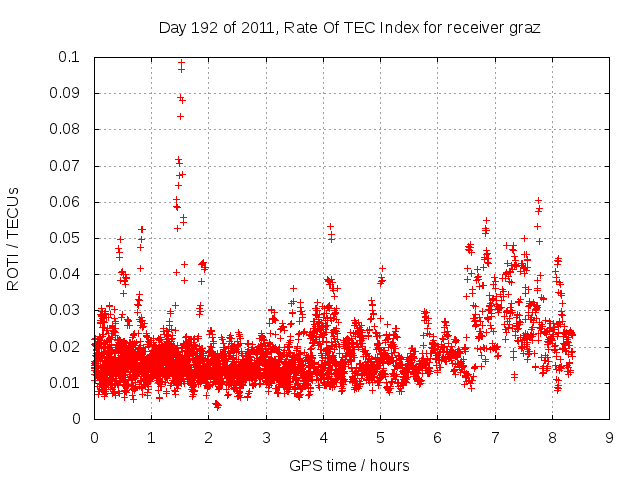 Day 192 of 2011, Rate Of TEC Index for receiver graz

ROTI / TECUs

0.1
0.09
0.08
0.07
0.06
0.05
0.04
0.03
0.02
0.01
0

0 1 2 3 4 5 6 7 8 9

GPS time / hours